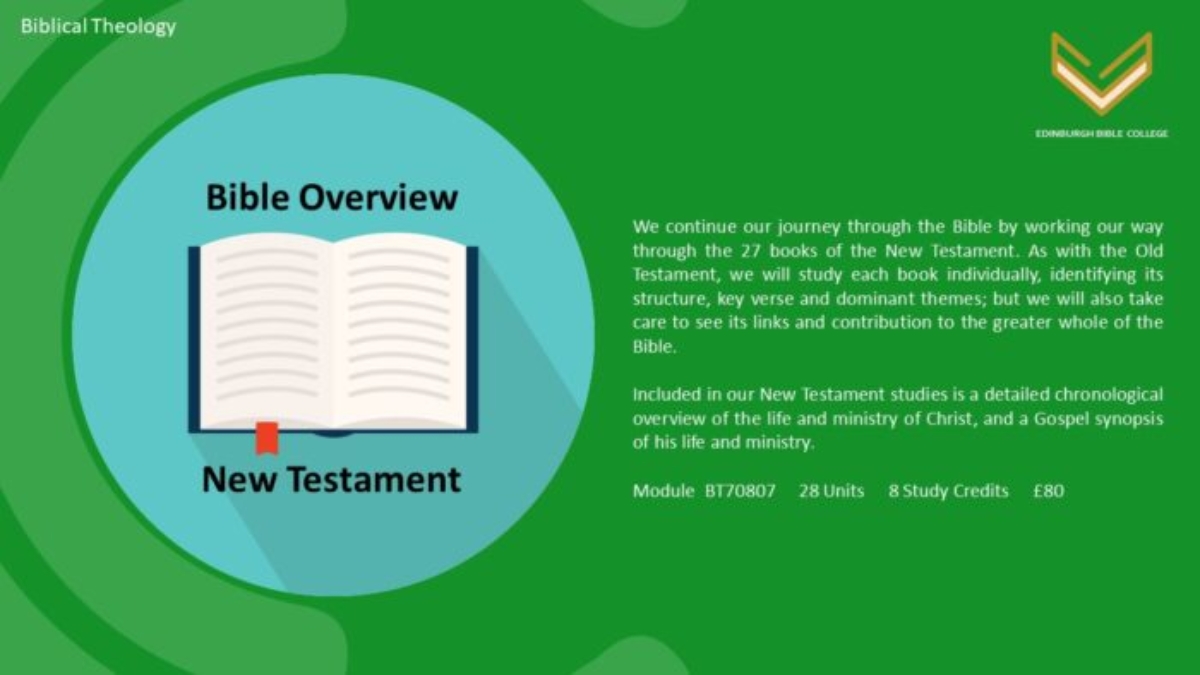 Biblical Theology

EDINBURGH BIBLE COLLEGE

Bible Overview

New Testament

We continue our journey through the Bible by working our way through the 27 books of the New Testament. As with the Old Testament, we will study each book individually, identifying its structure, key verse and dominant themes; but we will also take care to see its links and contribution to the greater whole of the Bible.

Included in our New Testament studies is a detailed chronological overview of the life and ministry of Christ, and a Gospel synopsis of his life and ministry.

Module BT70807 28 Units 8 Study Credits £80